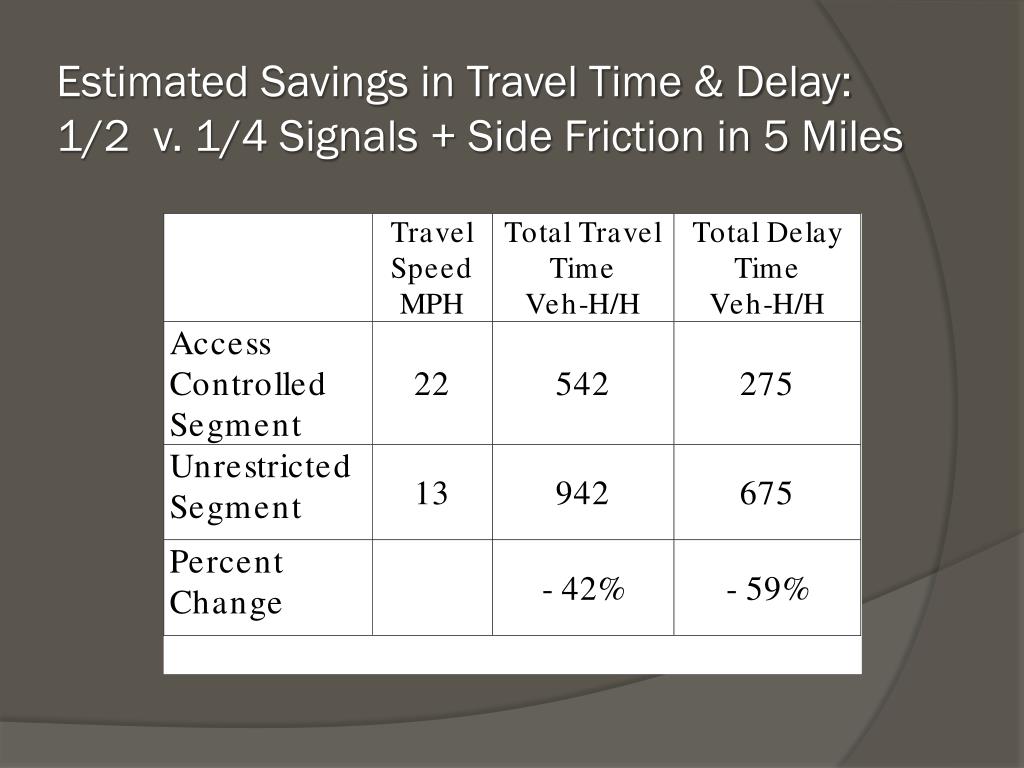 Estimated Savings in Travel Time & Delay:
1/2 v. 1/4 Signals + Side Friction in 5 Miles

| | Travel Speed MPH | Total Travel Time Veh-H/H | Total Delay Time Veh-H/H |
|---|---|---|---|
| Access Controlled Segment | 22 | 542 | 275 |
| Unrestricted Segment | 13 | 942 | 675 |
| Percent Change | | - 42% | - 59% |